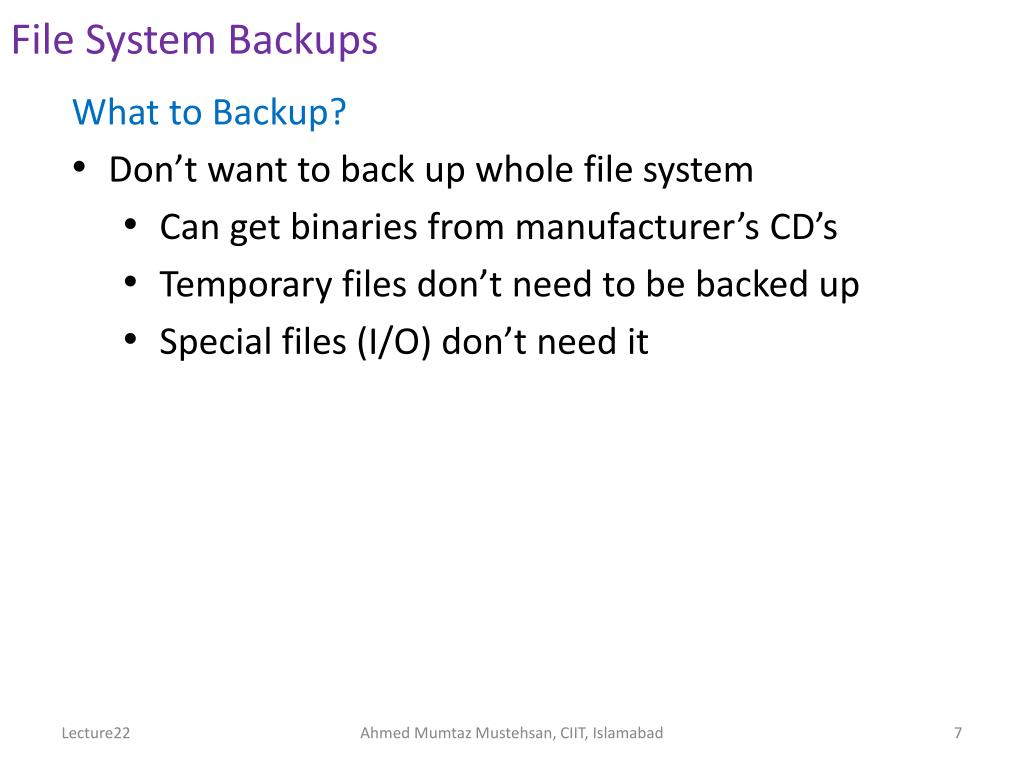 File System Backups

What to Backup?

• Don’t want to back up whole file system
  • Can get binaries from manufacturer’s CD’s
  • Temporary files don’t need to be backed up
  • Special files (I/O) don’t need it

Lecture22

Ahmed Mumtaz Mustehsan, CIIT, Islamabad

7